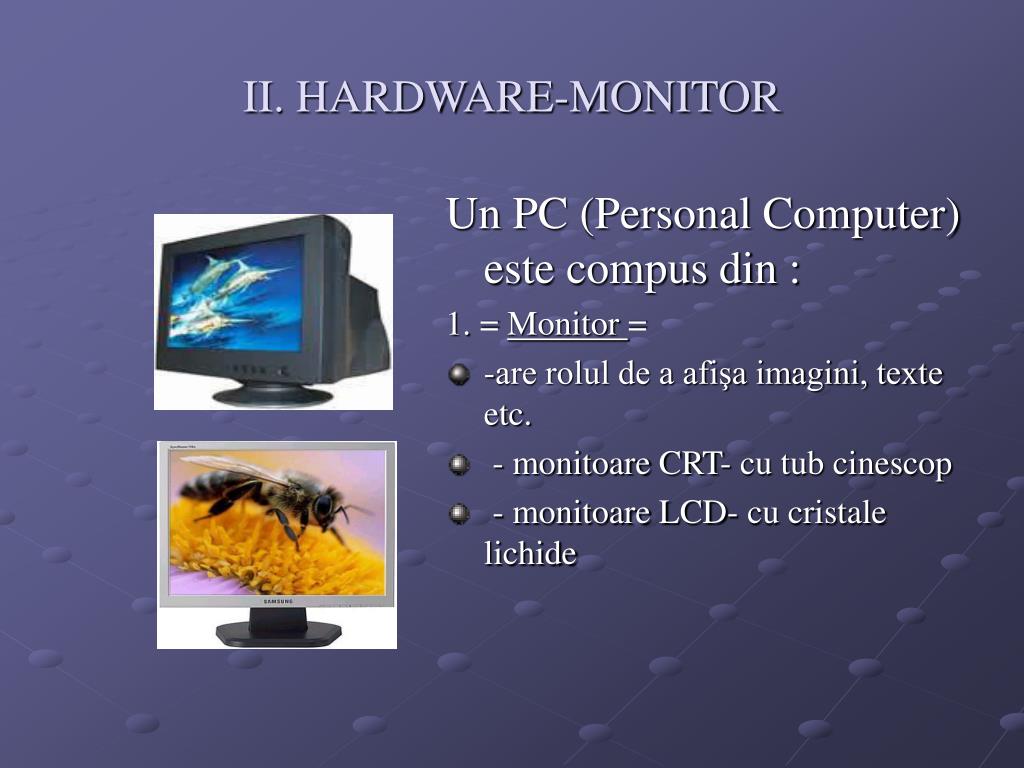 II. HARDWARE-MONITOR

Un PC (Personal Computer) este compus din :

1. = Monitor =

-are rolul de a afişa imagini, texte etc.

- monitoare CRT- cu tub cinescop

- monitoare LCD- cu cristale lichide

SAMSUNG